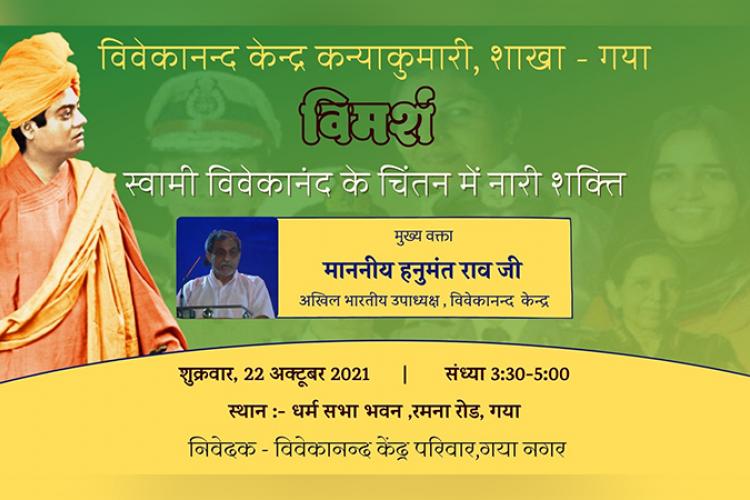 विवेकानन्द केन्द्र कन्याकुमारी, शाखा - गया

विमर्श

स्वामी विवेकानंद के चिंतन में नारी शक्ति

मुख्य वक्ता
माननीय हनुमंत राव जी
अखिल भारतीय उपाध्यक्ष , विवेकानन्द केन्द्र

शुक्रवार, 22 अक्टूबर 2021 | संध्या 3:30-5:00

स्थान :- धर्म सभा भवन ,रमना रोड, गया

निवेदक - विवेकानन्द केंद्र परिवार,गया नगर